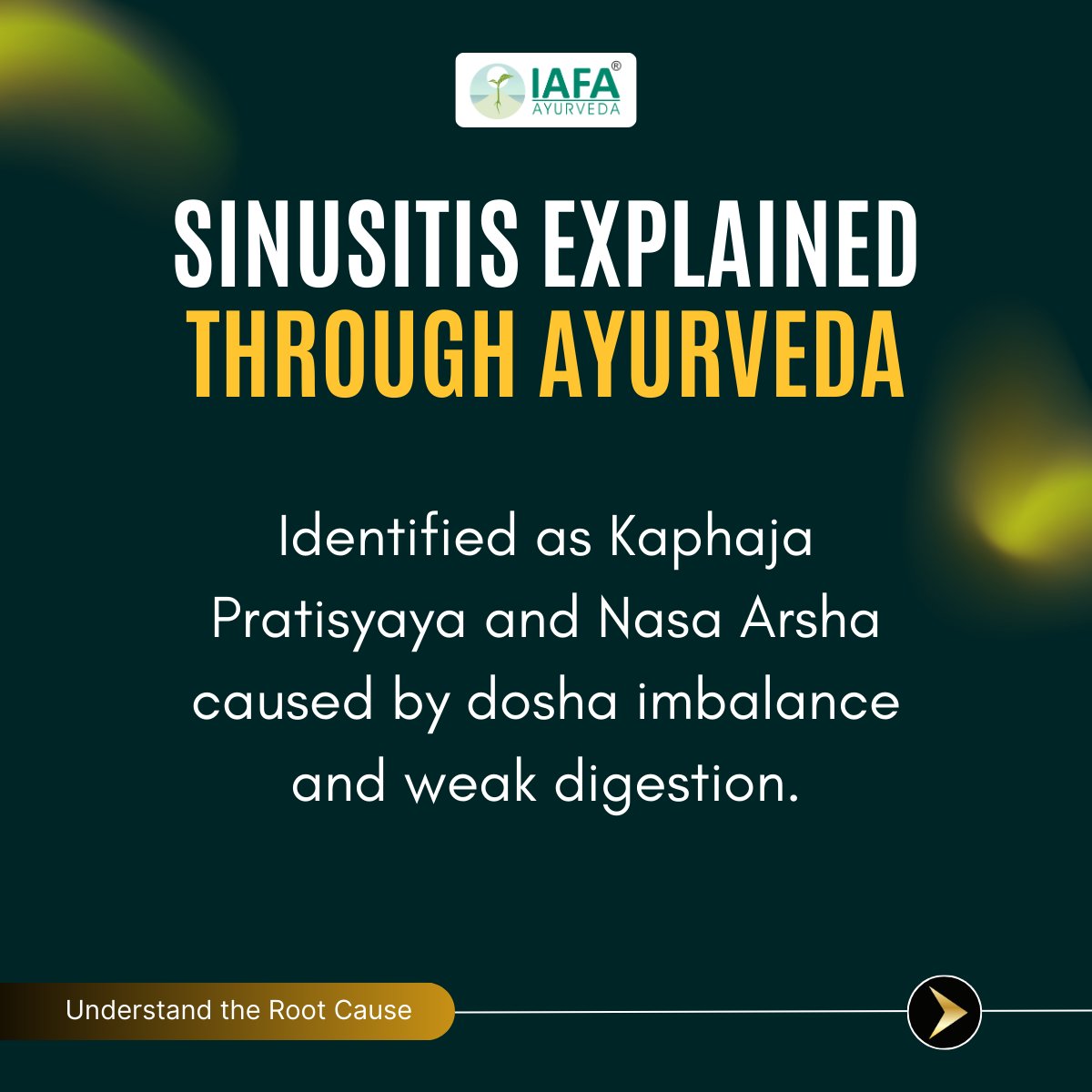 IAFA®
AYURVEDA

SINUSITIS EXPLAINED
THROUGH AYURVEDA

Identified as Kaphaja Pratisyaya and Nasa Arsha caused by dosha imbalance and weak digestion.

Understand the Root Cause